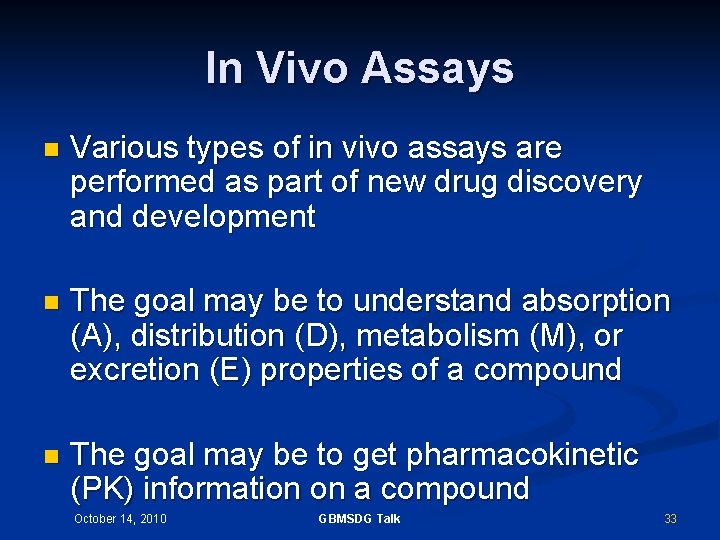 In Vivo Assays

Various types of in vivo assays are performed as part of new drug discovery and development

The goal may be to understand absorption (A), distribution (D), metabolism (M), or excretion (E) properties of a compound

The goal may be to get pharmacokinetic (PK) information on a compound

October 14, 2010
GBMSDG Talk
33